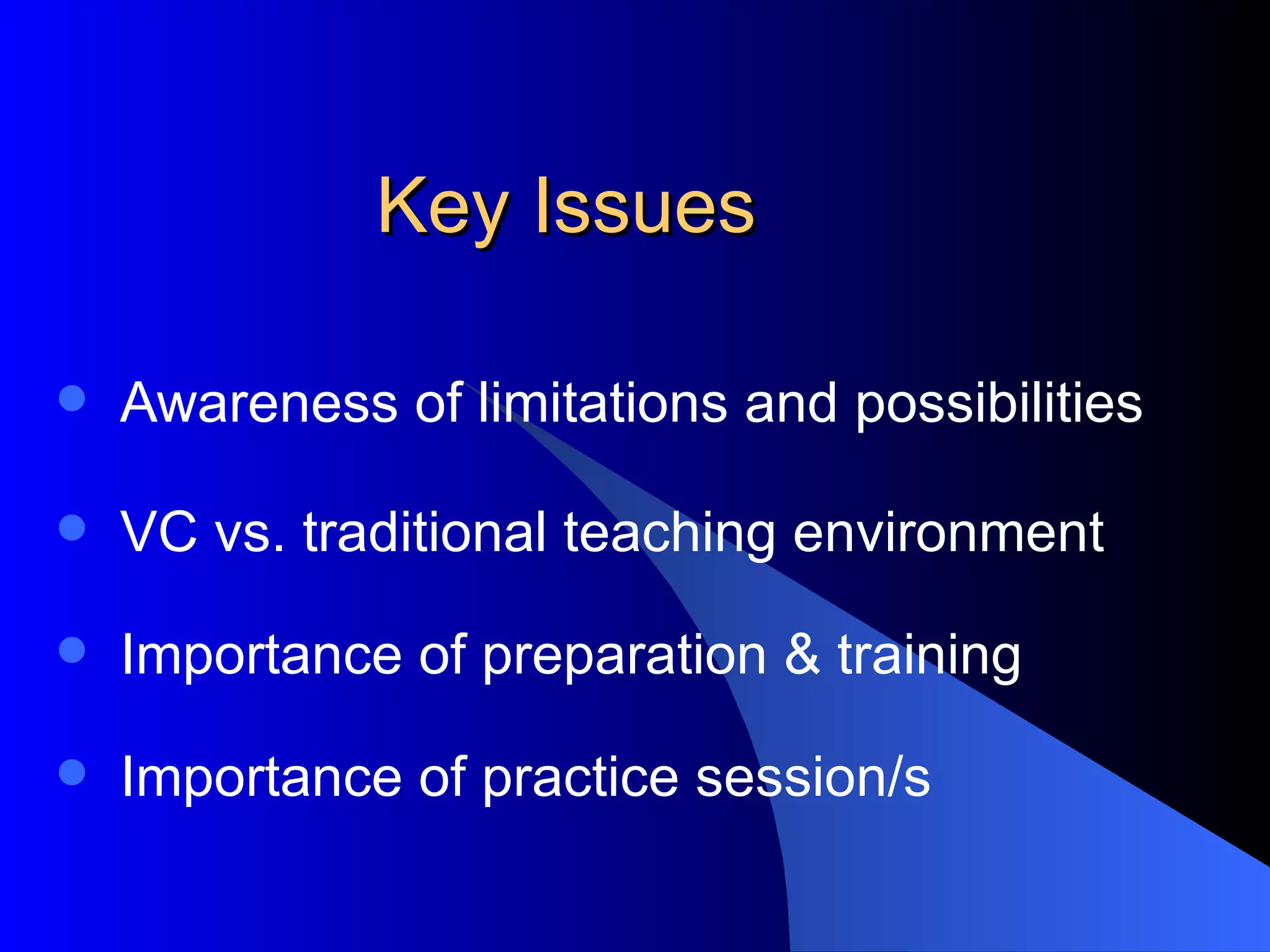 Key Issues

- Awareness of limitations and possibilities
- VC vs. traditional teaching environment
- Importance of preparation & training
- Importance of practice session/s